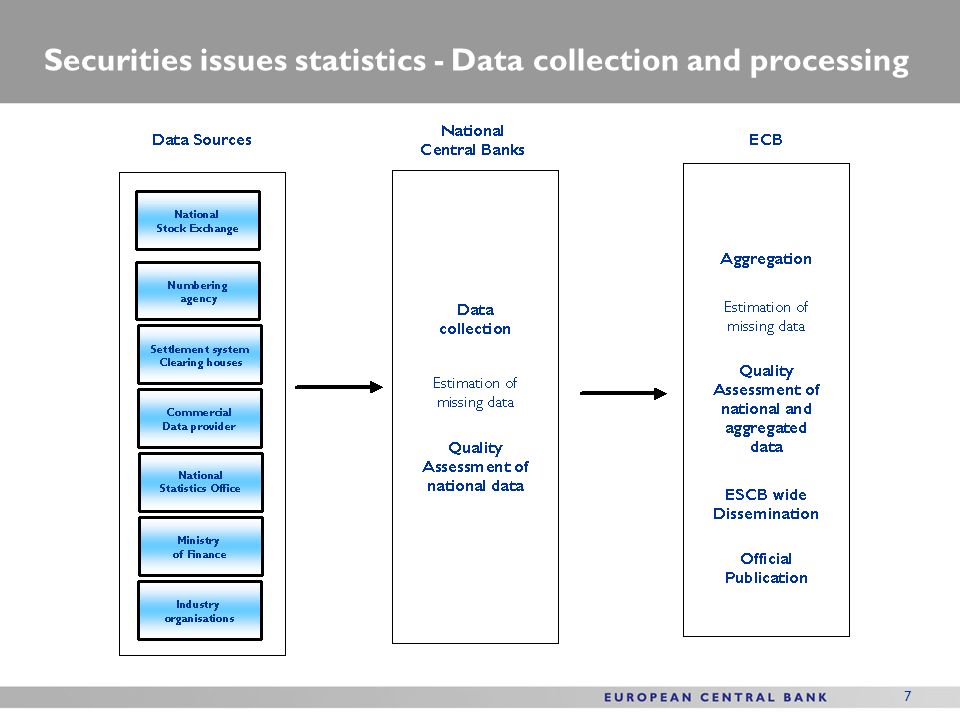 Securities issues statistics - Data collection and processing

Data Sources

National Stock Exchange

Numbering agency

Settlement system Clearing houses

Commercial Data provider

National Statistics Office

Ministry of Finance

Industry organisations

National Central Banks

Data collection

Estimation of missing data

Quality Assessment of national data

ECB

Aggregation

Estimation of missing data

Quality Assessment of national and aggregated data

ESCB wide Dissemination

Official Publication

EUROPEAN CENTRAL BANK 7